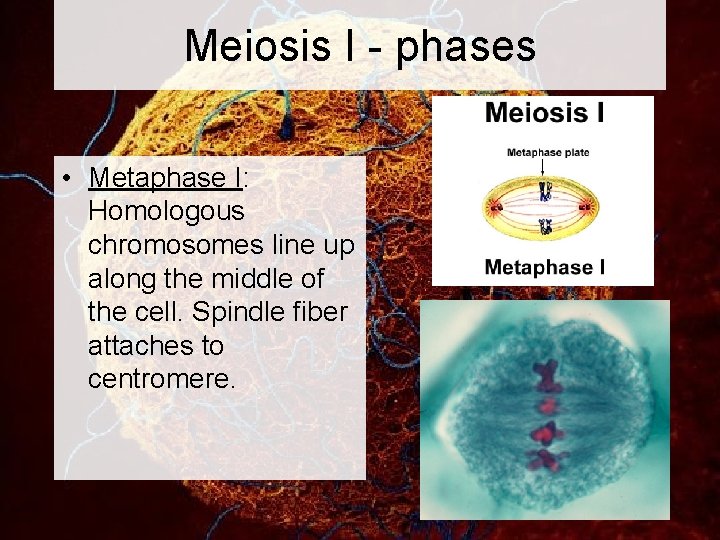 Meiosis I - phases

• Metaphase I: Homologous chromosomes line up along the middle of the cell. Spindle fiber attaches to centromere.

Meiosis I

Metaphase plate

Metaphase I